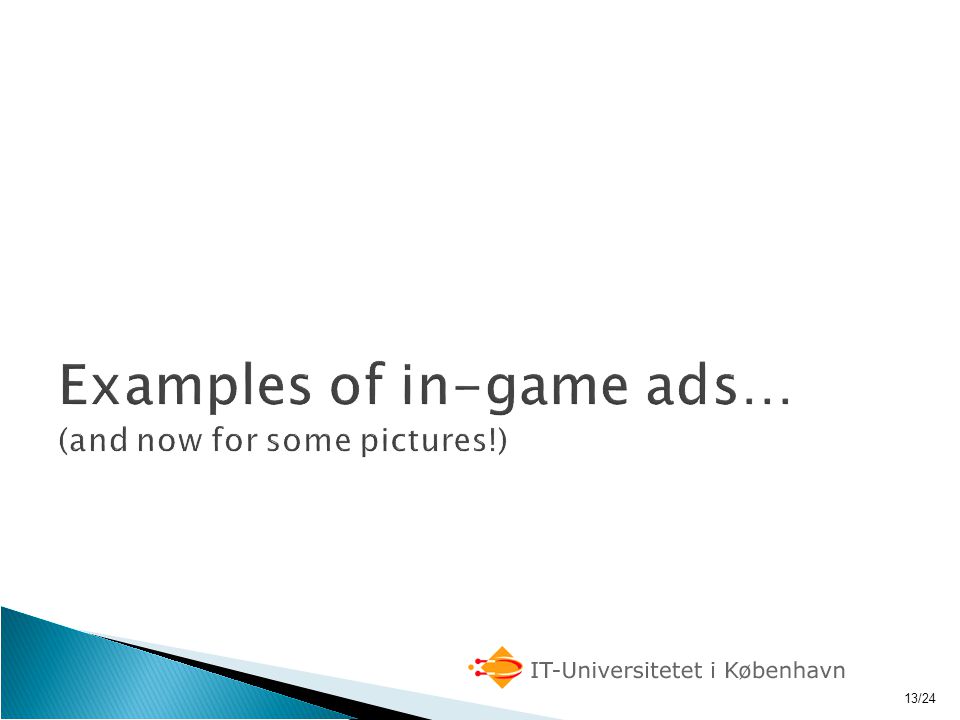 Examples of in-game ads…
(and now for some pictures!)

IT-Universitetet i København

13/24